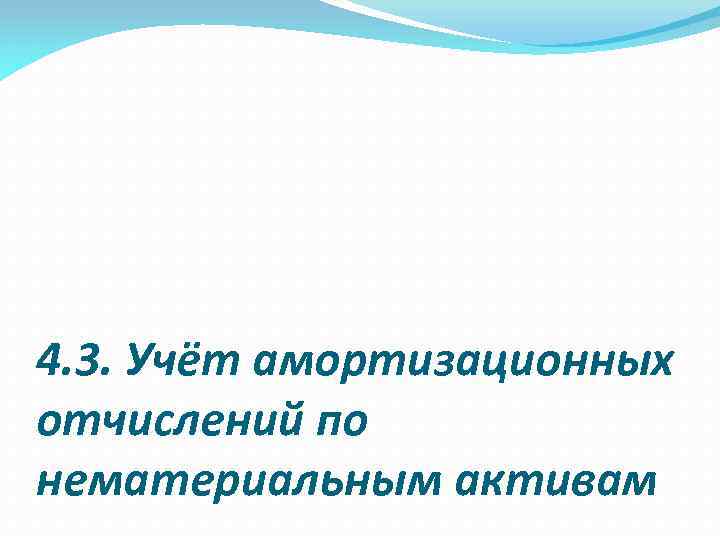 4.3. Учёт амортизационных отчислений по нематериальным активам